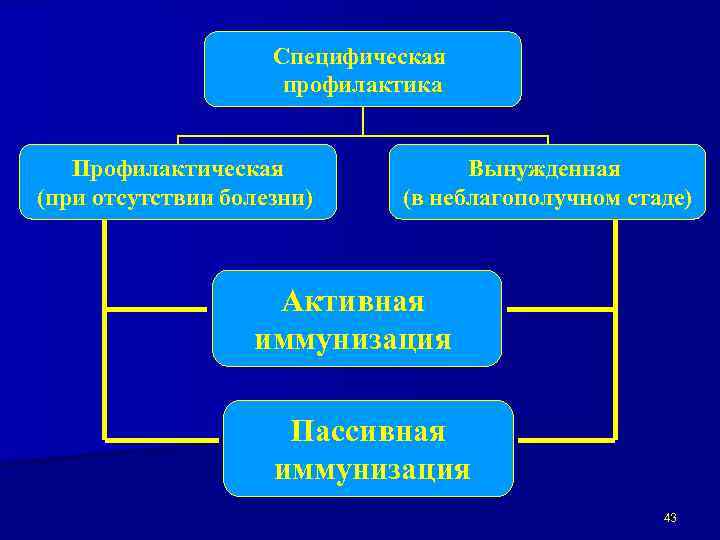 Специфическая профилактика

Профилактическая (при отсутствии болезни)

Вынужденная (в неблагополучном стаде)

Активная иммунизация

Пассивная иммунизация

43